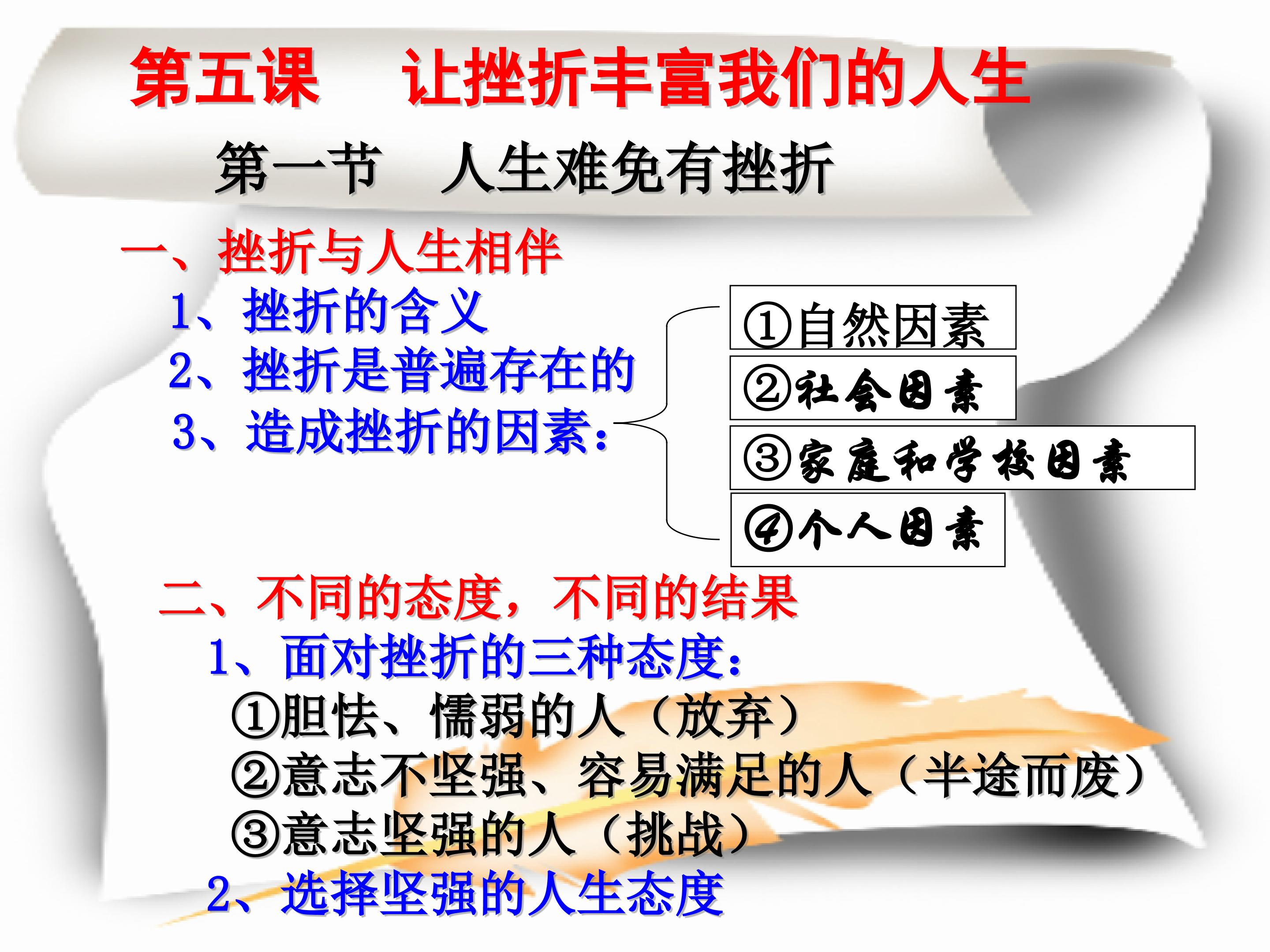 第五课　让挫折丰富我们的人生

第一节　人生难免有挫折

一、挫折与人生相伴

1、挫折的含义

2、挫折是普遍存在的

3、造成挫折的因素：

①自然因素

②社会因素

③家庭和学校因素

④个人因素

二、不同的态度，不同的结果

1、面对挫折的三种态度：

①胆怯、懦弱的人（放弃）

②意志不坚强、容易满足的人（半途而废）

③意志坚强的人（挑战）

2、选择坚强的人生态度